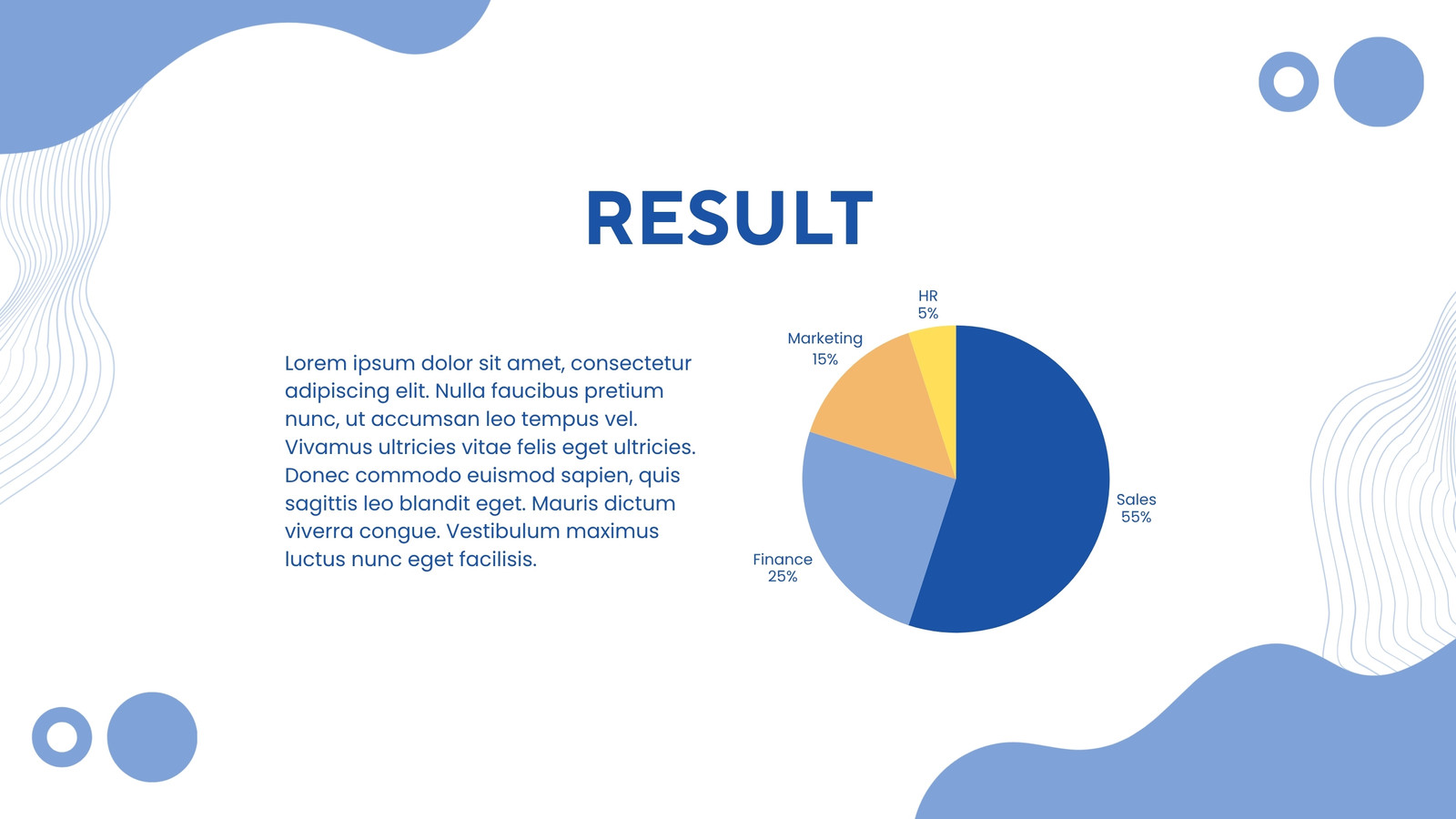 RESULT

Lorem ipsum dolor sit amet, consectetur adipiscing elit. Nulla faucibus pretium nunc, ut accumsan leo tempus vel. Vivamus ultricies vitae felis eget ultricies. Donec commodo euismod sapien, quis sagittis leo blandit eget. Mauris dictum viverra congue. Vestibulum maximus luctus nunc eget facilisis.

HR
5%
Marketing
15%
Sales
55%
Finance
25%